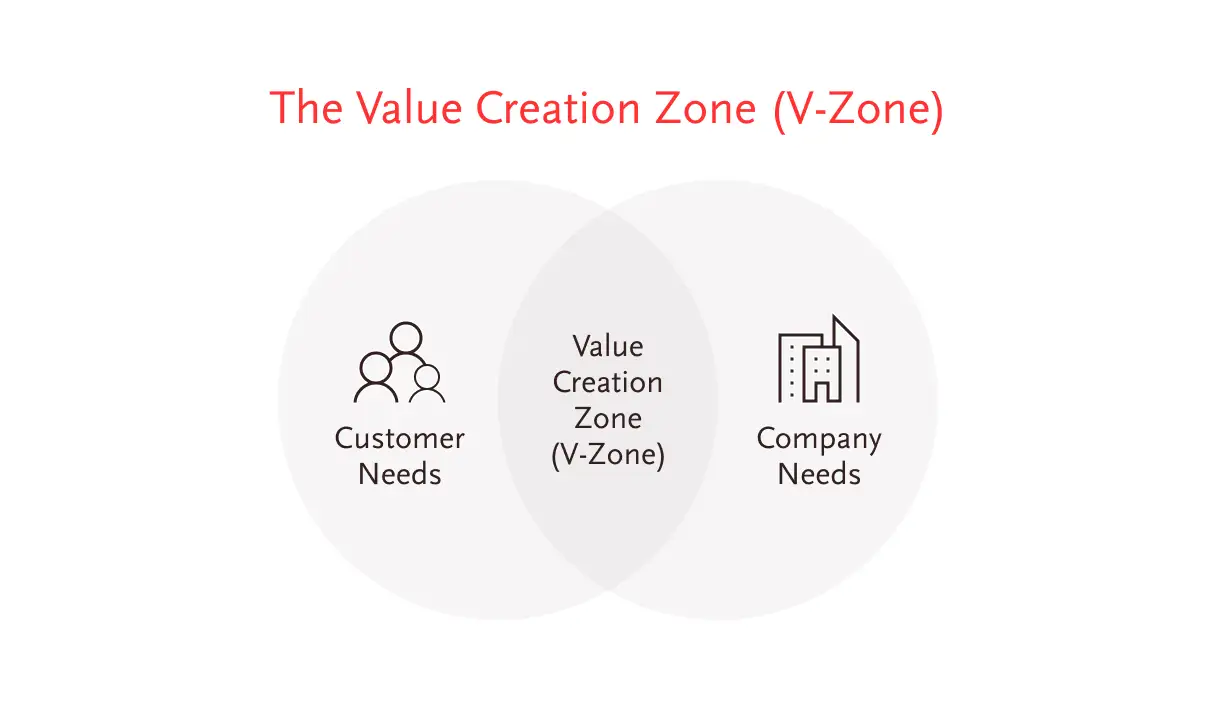 The Value Creation Zone (V-Zone)

Customer Needs

Value Creation Zone (V-Zone)

Company Needs